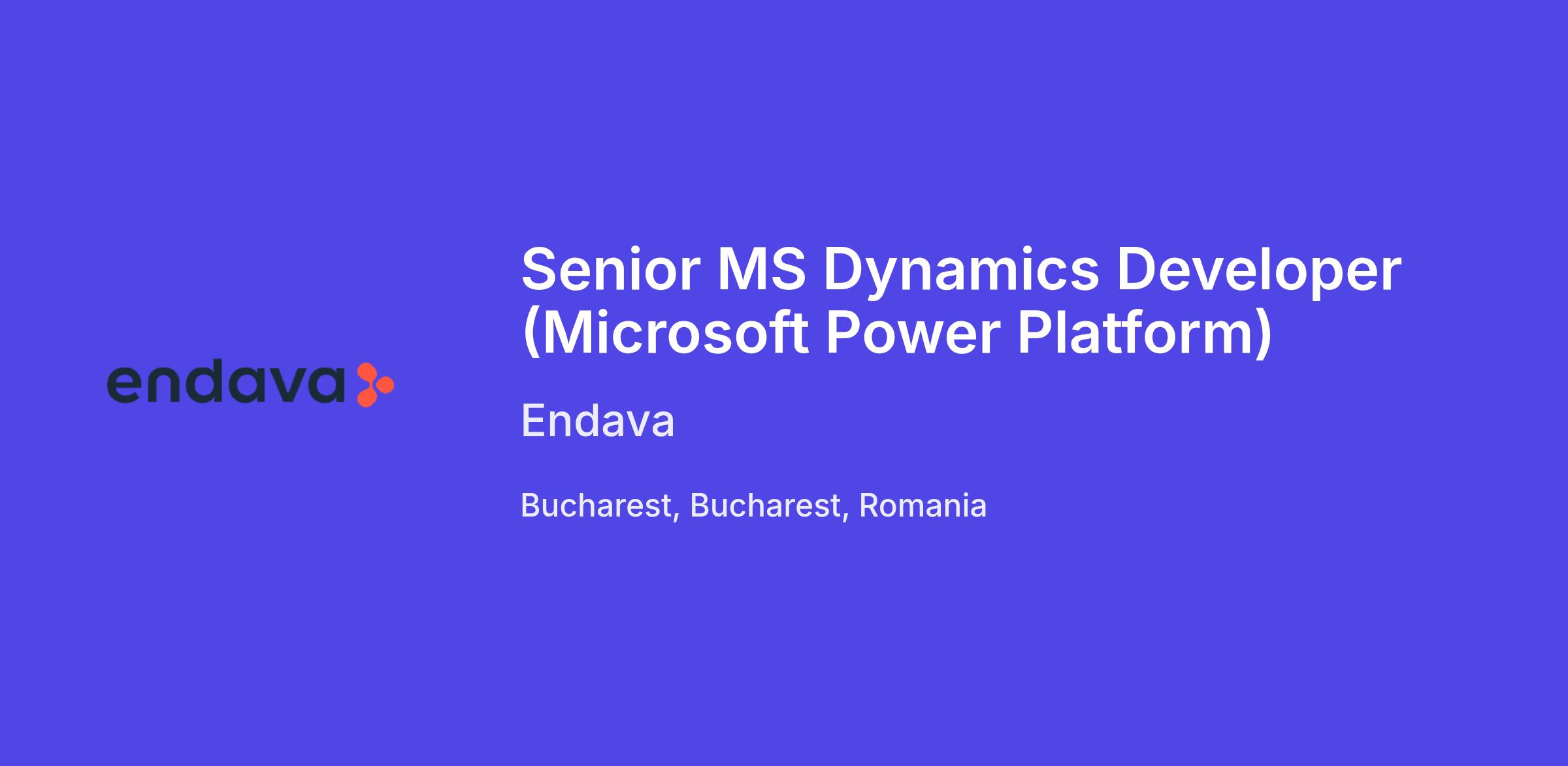 endava

Senior MS Dynamics Developer (Microsoft Power Platform)

Endava

Bucharest, Bucharest, Romania